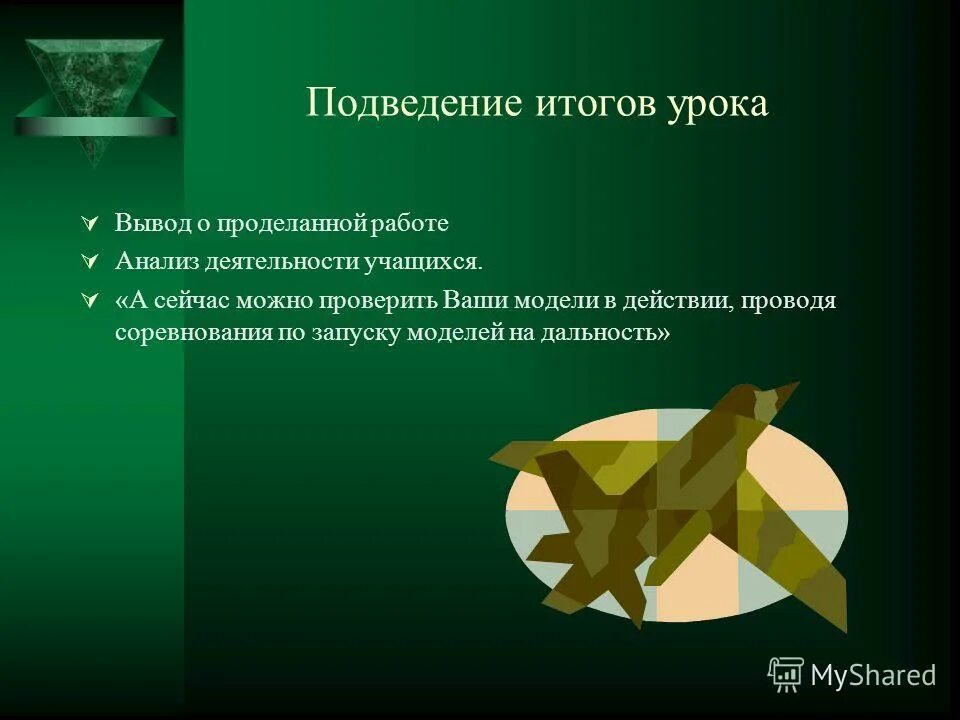 Подведение итогов урока

Вывод о проделанной работе

Анализ деятельности учащихся.

«А сейчас можно проверить Ваши модели в действии, проводя соревнования по запуску моделей на дальность»

MyShared